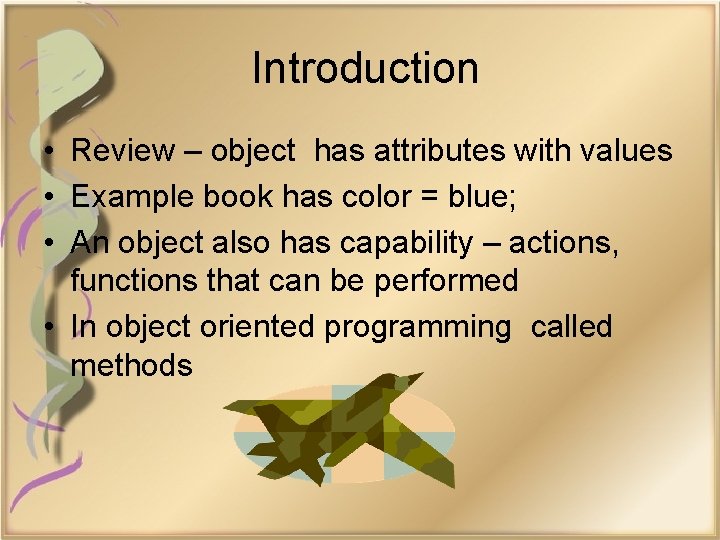 Introduction

• Review – object has attributes with values
• Example book has color = blue;
• An object also has capability – actions, functions that can be performed
• In object oriented programming called methods